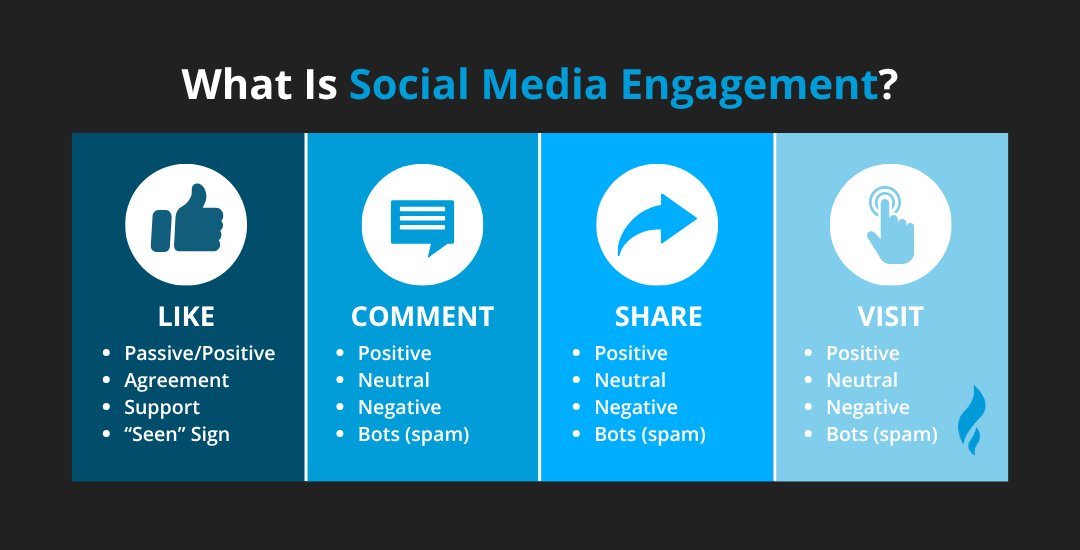 What Is Social Media Engagement?

LIKE
- Passive/Positive
- Agreement
- Support
- “Seen” Sign

COMMENT
- Positive
- Neutral
- Negative
- Bots (spam)

SHARE
- Positive
- Neutral
- Negative
- Bots (spam)

VISIT
- Positive
- Neutral
- Negative
- Bots (spam)